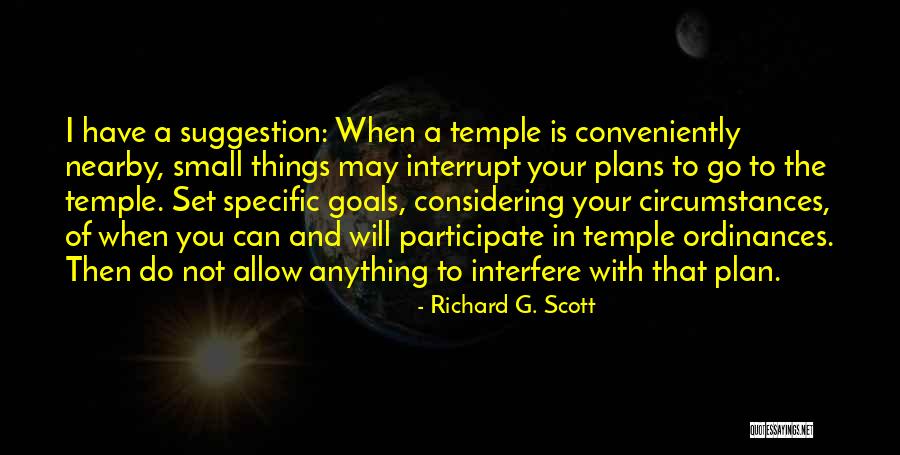 I have a suggestion: When a temple is conveniently nearby, small things may interrupt your plans to go to the temple. Set specific goals, considering your circumstances, of when you can and will participate in temple ordinances. Then do not allow anything to interfere with that plan.

- Richard G. Scott

QUOTESSAYINGS.NET